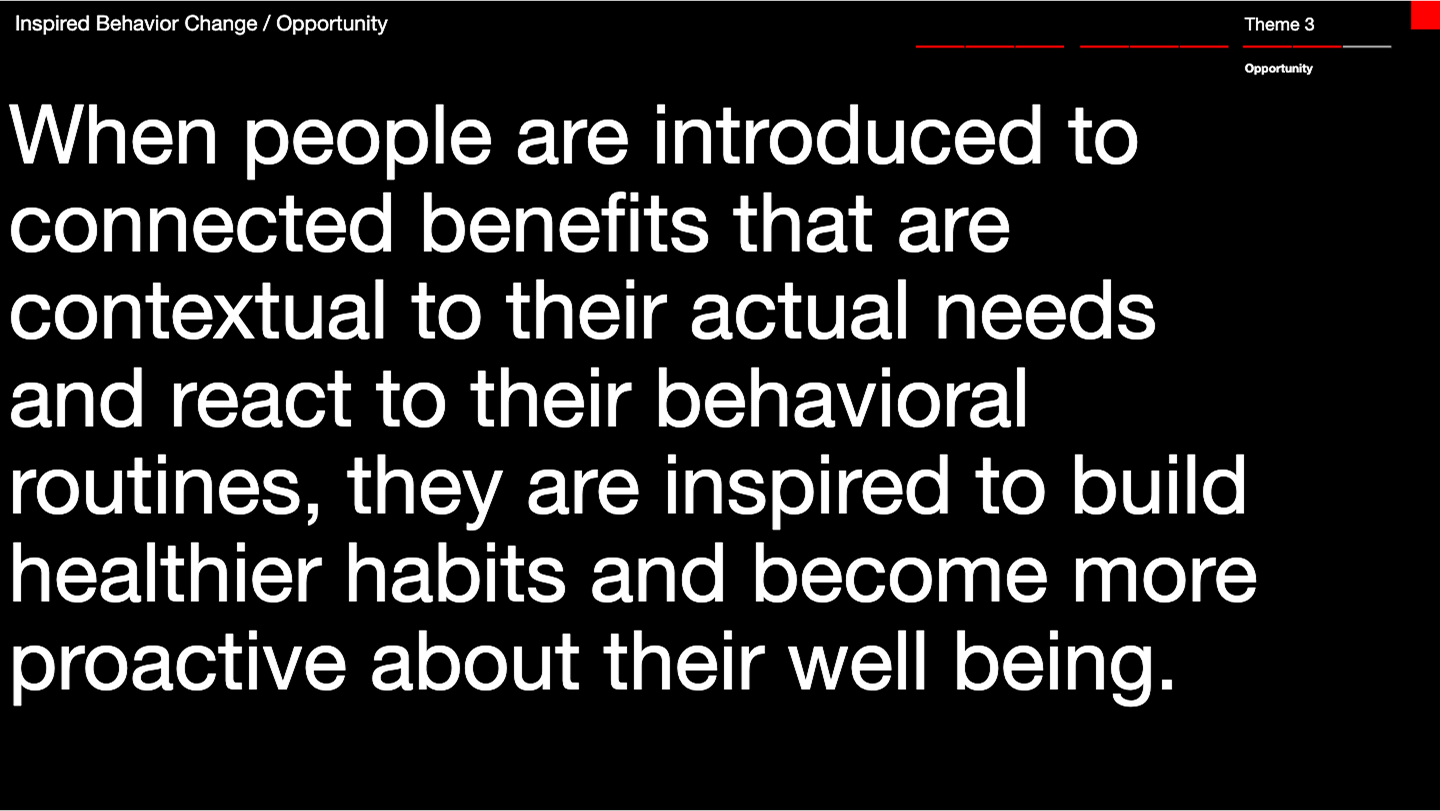 Inspired Behavior Change / Opportunity

Theme 3

Opportunity

When people are introduced to connected benefits that are contextual to their actual needs and react to their behavioral routines, they are inspired to build healthier habits and become more proactive about their well being.